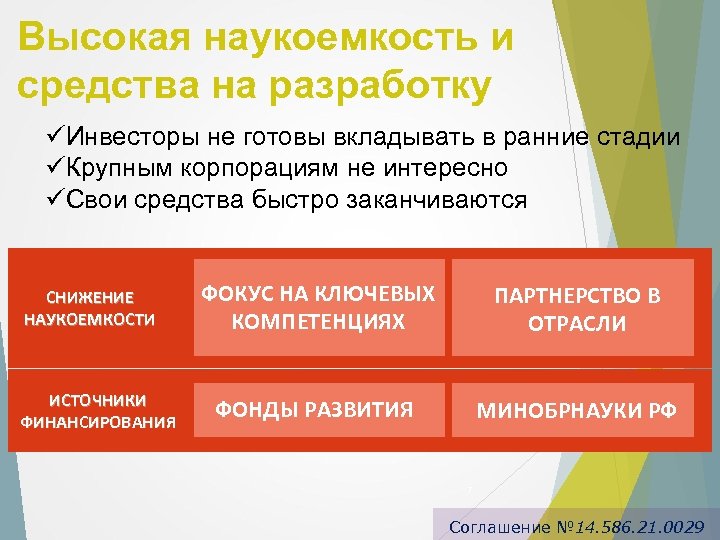 Высокая наукоемкость и средства на разработку

✓Инвесторы не готовы вкладывать в ранние стадии
✓Крупным корпорациям не интересно
✓Свои средства быстро заканчиваются

| СНИЖЕНИЕ НАУКОЕМКОСТИ | ФОКУС НА КЛЮЧЕВЫХ КОМПЕТЕНЦИЯХ | ПАРТНЕРСТВО В ОТРАСЛИ |
|---|---|---|
| ИСТОЧНИКИ ФИНАНСИРОВАНИЯ | ФОНДЫ РАЗВИТИЯ | МИНОБРНАУКИ РФ |

Соглашение №14.586.21.0029